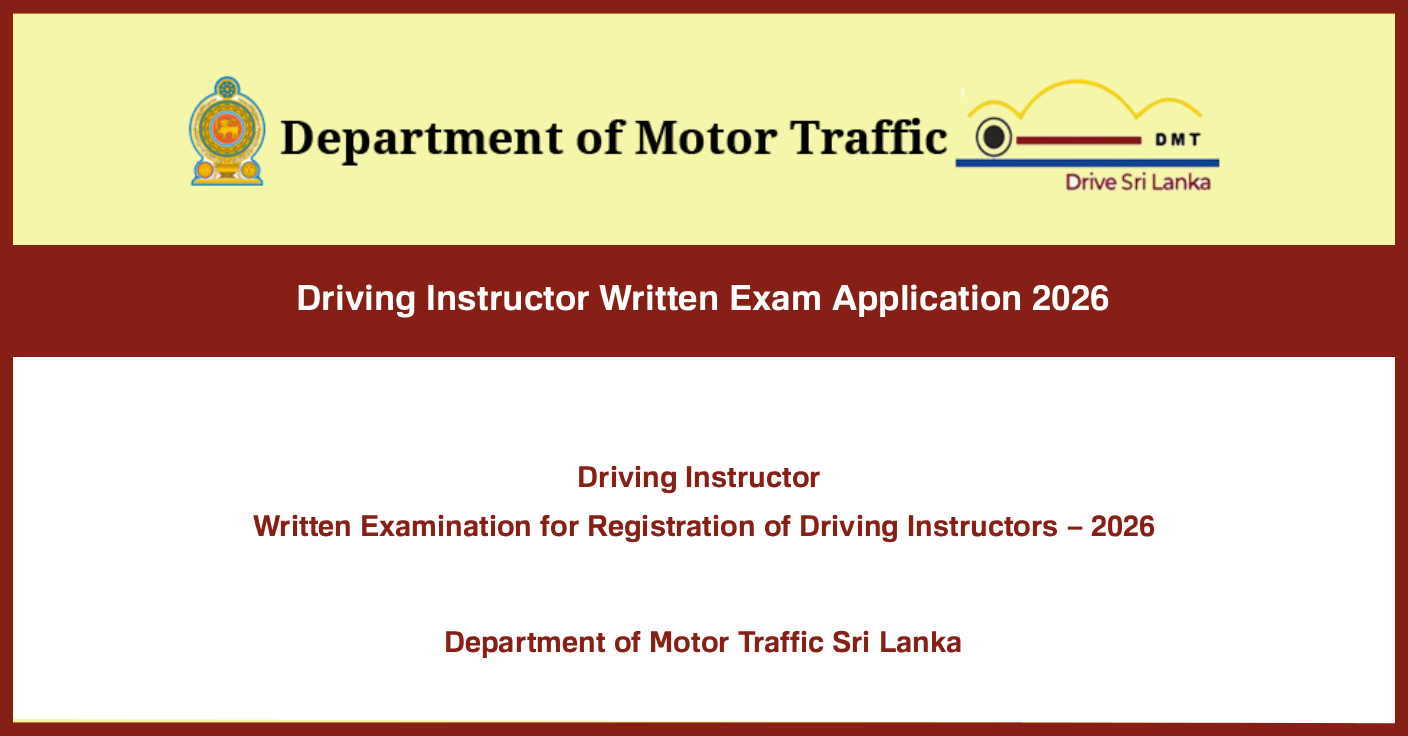 Department of Motor Traffic

DMT

Drive Sri Lanka

Driving Instructor Written Exam Application 2026

Driving Instructor

Written Examination for Registration of Driving Instructors – 2026

Department of Motor Traffic Sri Lanka